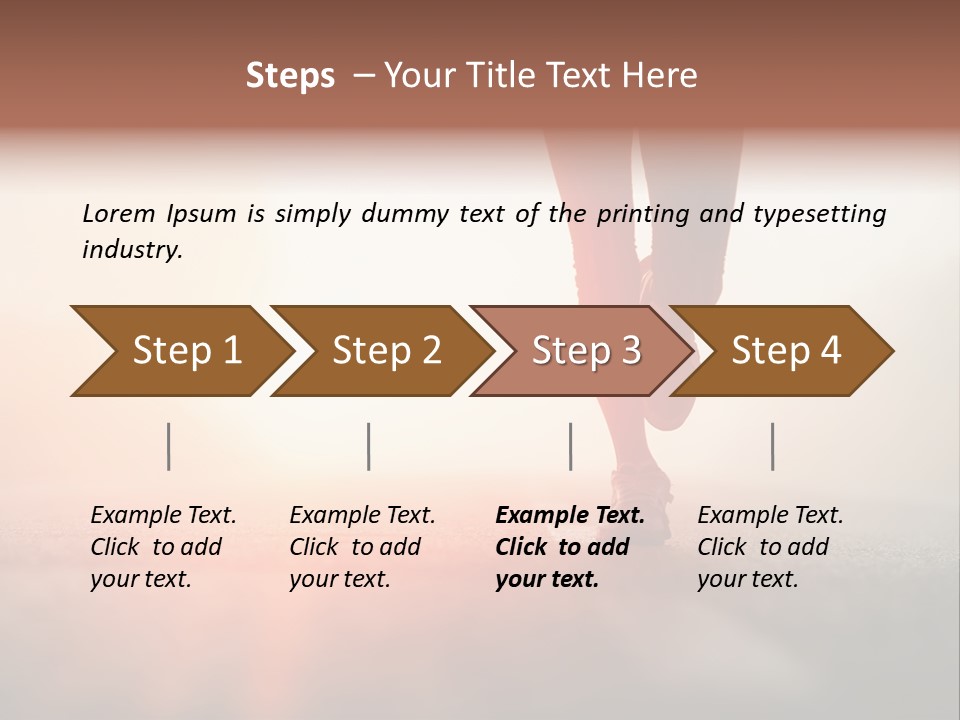 Steps – Your Title Text Here

Lorem Ipsum is simply dummy text of the printing and typesetting industry.

Step 1

Step 2

Step 3

Step 4

Example Text. Click to add your text.

Example Text. Click to add your text.

Example Text. Click to add your text.

Example Text. Click to add your text.